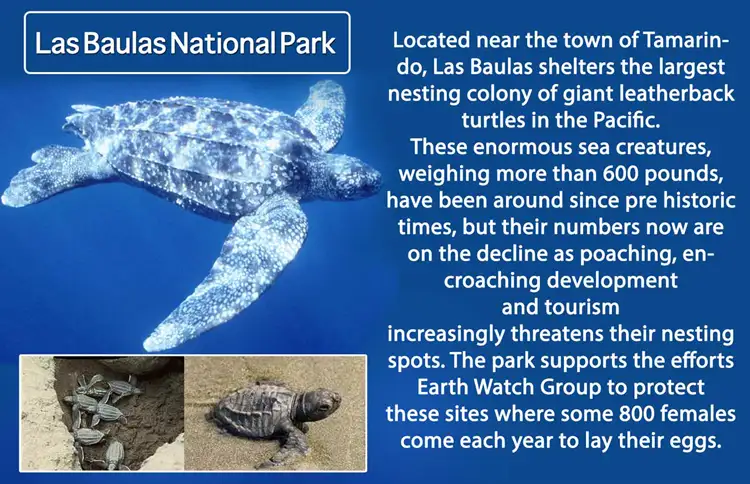 Las Baulas National Park

Located near the town of Tamarindo, Las Baulas shelters the largest nesting colony of giant leatherback turtles in the Pacific.
These enormous sea creatures, weighing more than 600 pounds, have been around since pre historic times, but their numbers now are on the decline as poaching, encroaching development and tourism increasingly threatens their nesting spots. The park supports the efforts Earth Watch Group to protect these sites where some 800 females come each year to lay their eggs.